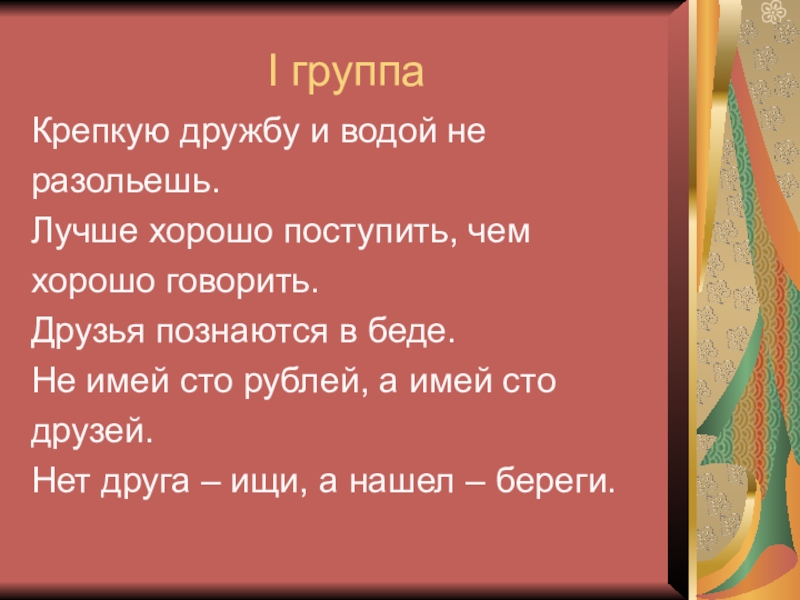 I группа

Крепкую дружбу и водой не разольешь.
Лучше хорошо поступить, чем хорошо говорить.
Друзья познаются в беде.
Не имей сто рублей, а имей сто друзей.
Нет друга – ищи, а нашел – береги.